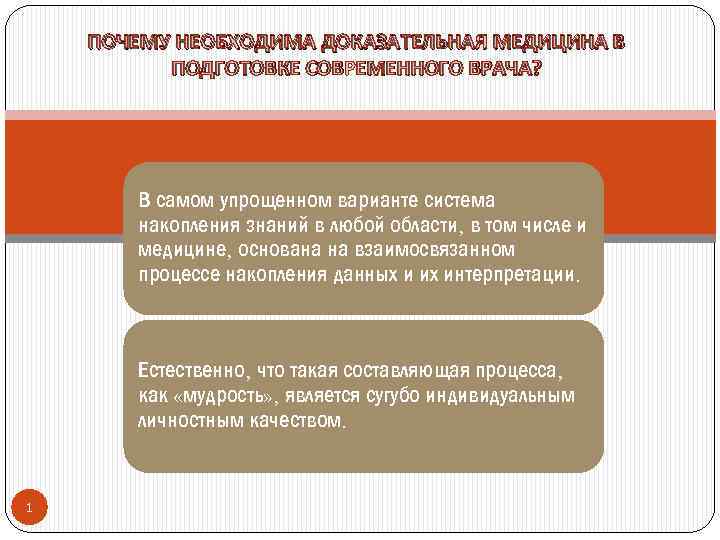 ПОЧЕМУ НЕОБХОДИМА ДОКАЗАТЕЛЬНАЯ МЕДИЦИНА В ПОДГОТОВКЕ СОВРЕМЕННОГО ВРАЧА?

В самом упрощенном варианте система накопления знаний в любой области, в том числе и медицине, основана на взаимосвязанном процессе накопления данных и их интерпретации.

Естественно, что такая составляющая процесса, как «мудрость», является сугубо индивидуальным личностным качеством.

1